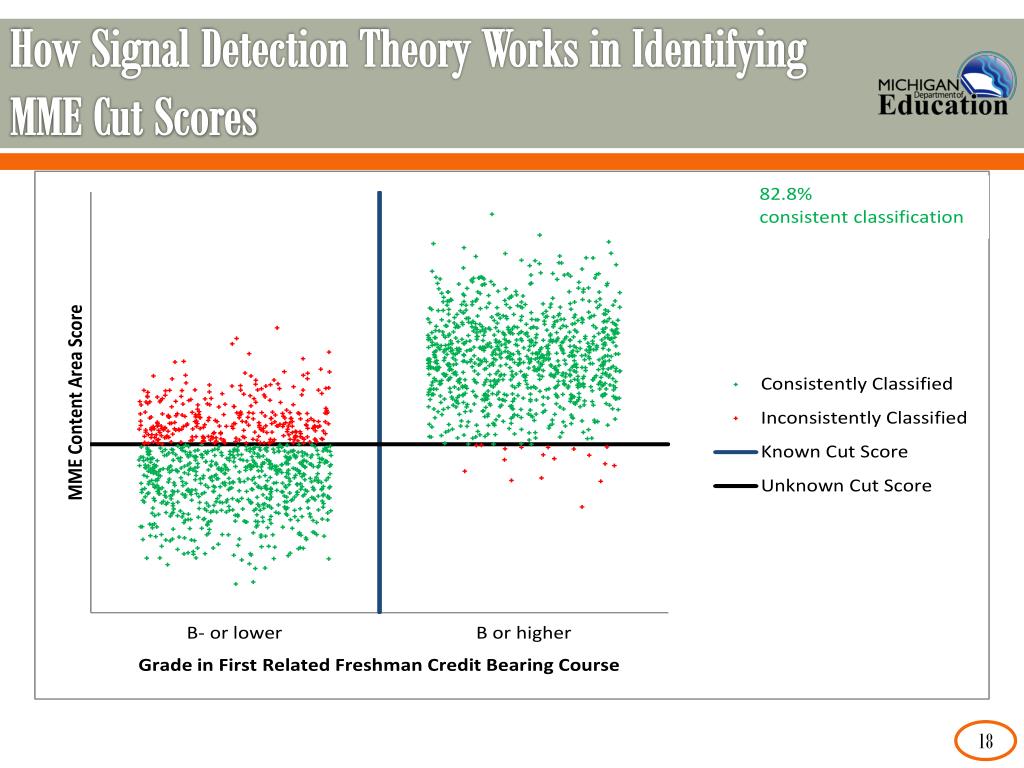 How Signal Detection Theory Works in Identifying MME Cut Scores

MICHIGAN Department of Education

82.8%
consistent classification

MME Content Area Score

Consistently Classified
Inconsistently Classified
Known Cut Score
Unknown Cut Score

B- or lower
B or higher

Grade in First Related Freshman Credit Bearing Course

18